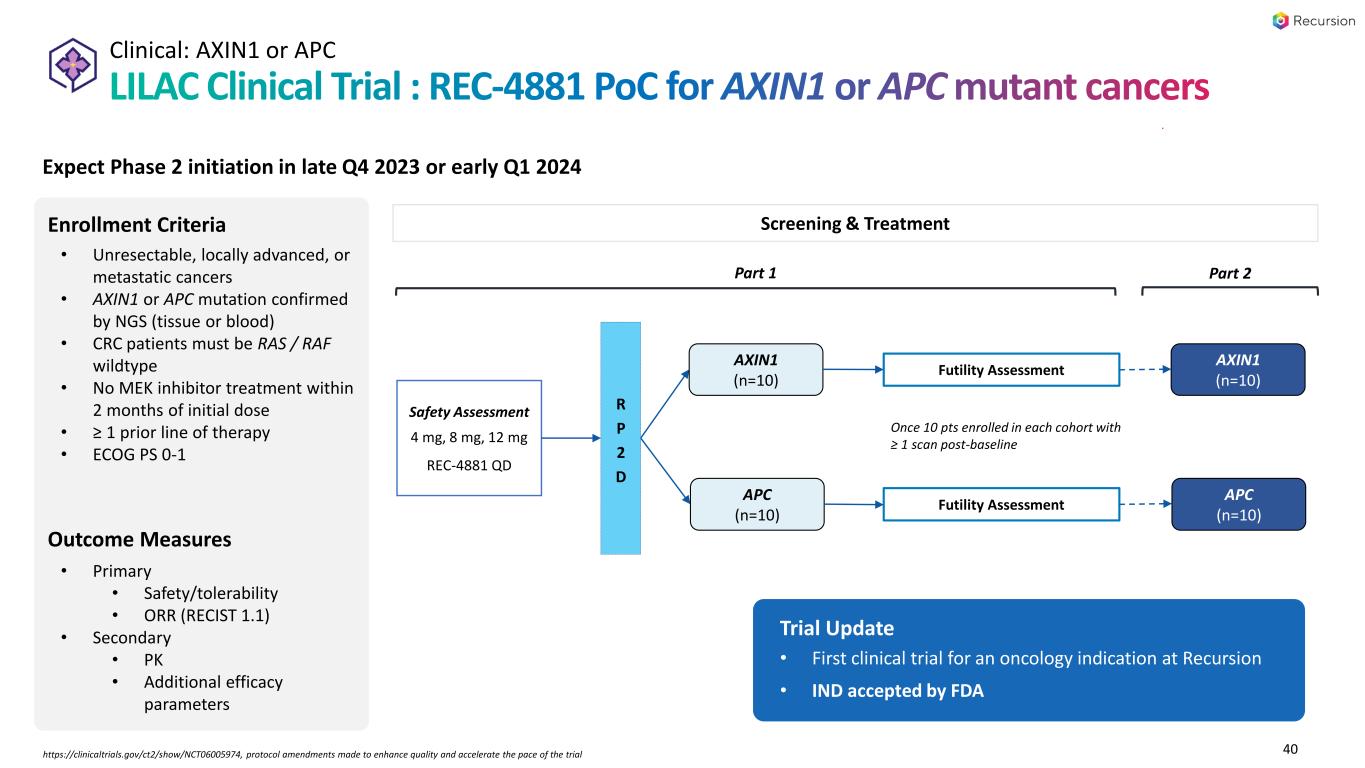 Recursion

Clinical: AXIN1 or APC

LILAC Clinical Trial : REC-4881 PoC for AXIN1 or APC mutant cancers

Expect Phase 2 initiation in late Q4 2023 or early Q1 2024

Enrollment Criteria
• Unresectable, locally advanced, or metastatic cancers
• AXIN1 or APC mutation confirmed by NGS (tissue or blood)
• CRC patients must be RAS / RAF wildtype
• No MEK inhibitor treatment within 2 months of initial dose
• ≥ 1 prior line of therapy
• ECOG PS 0-1

Outcome Measures
• Primary
  • Safety/tolerability
  • ORR (RECIST 1.1)
• Secondary
  • PK
  • Additional efficacy parameters

Screening & Treatment

Part 1

Part 2

Safety Assessment
4 mg, 8 mg, 12 mg
REC-4881 QD

R
P
2
D

AXIN1
(n=10)

Futility Assessment

AXIN1
(n=10)

Once 10 pts enrolled in each cohort with ≥ 1 scan post-baseline

APC
(n=10)

Futility Assessment

APC
(n=10)

Trial Update
• First clinical trial for an oncology indication at Recursion
• IND accepted by FDA

https://clinicaltrials.gov/ct2/show/NCT06005974, protocol amendments made to enhance quality and accelerate the pace of the trial

40